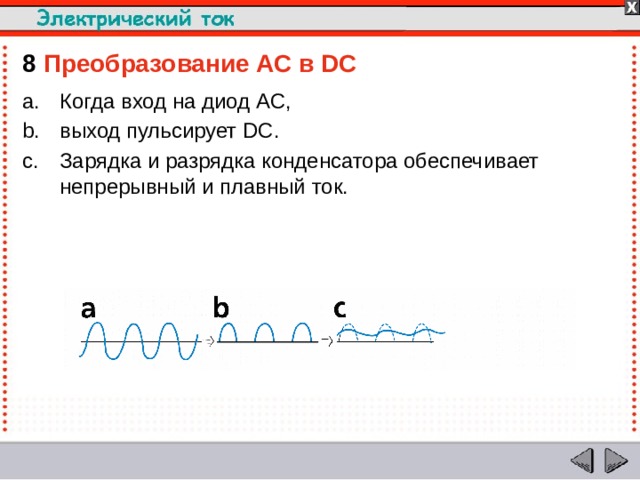 Электрический ток

X

8 Преобразование AC в DC

a. Когда вход на диод AC,

b. выход пульсирует DC.

c. Зарядка и разрядка конденсатора обеспечивает непрерывный и плавный ток.

a

b

c